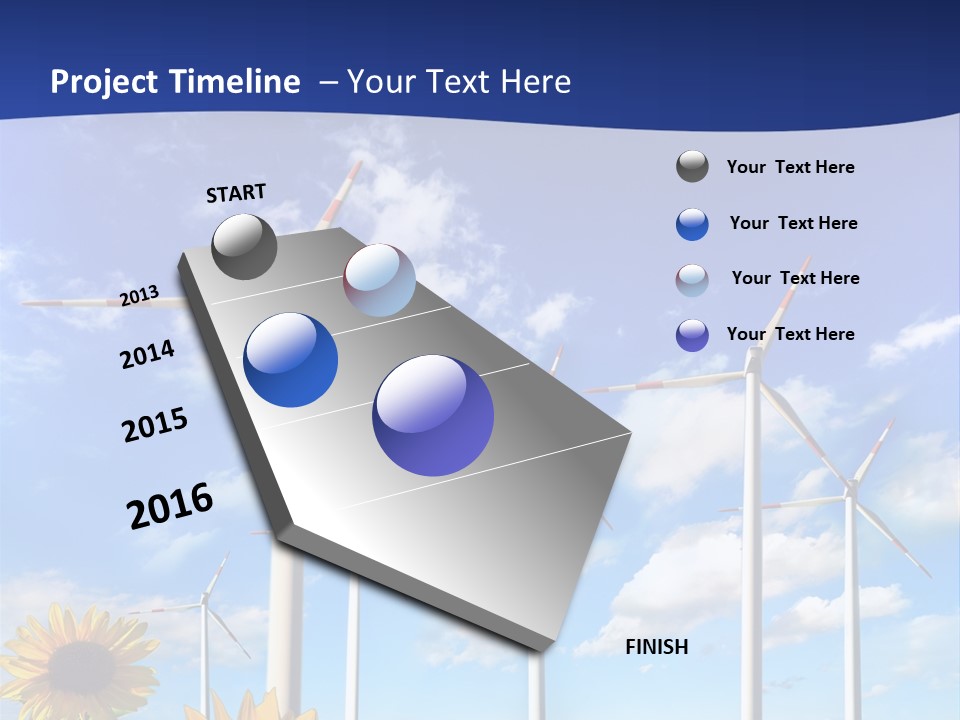 Project Timeline – Your Text Here

START

2013

2014

2015

2016

FINISH

Your Text Here

Your Text Here

Your Text Here

Your Text Here